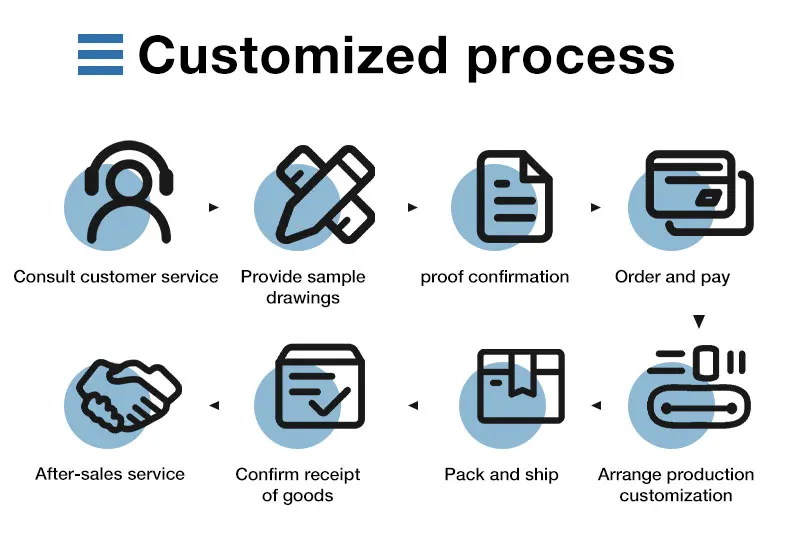 Customized process

Consult customer service

Provide sample drawings

proof confirmation

Order and pay

Arrange production customization

Pack and ship

Confirm receipt of goods

After-sales service